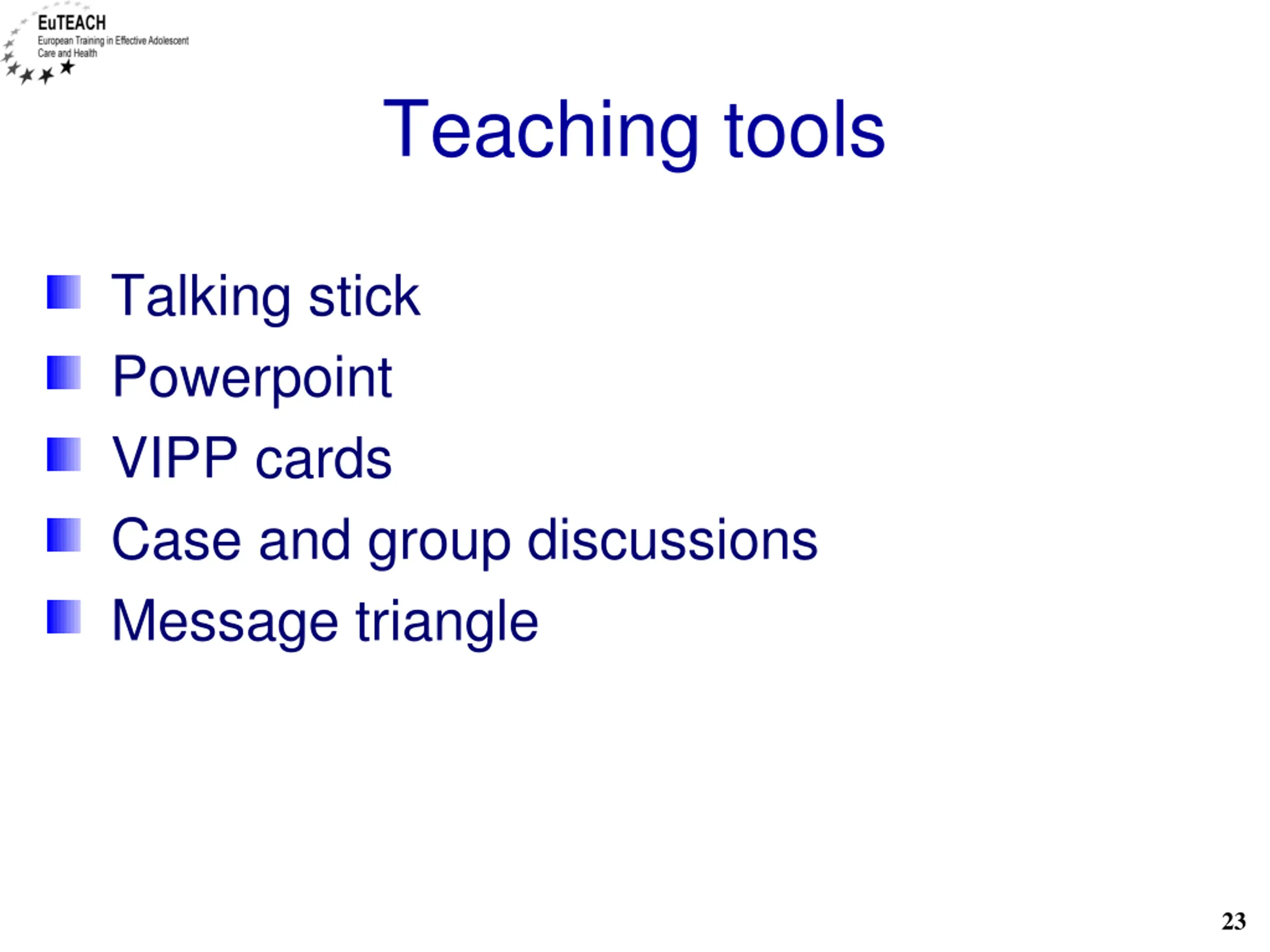 EuTEACH
European Training in Effective Adolescent Care and Health

Teaching tools

Talking stick
Powerpoint
VIPP cards
Case and group discussions
Message triangle

23